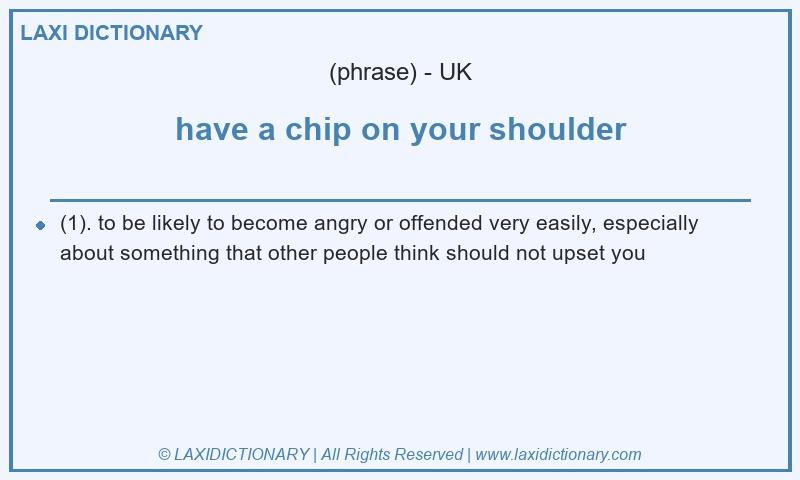 LAXI DICTIONARY

(phrase) - UK

have a chip on your shoulder

(1). to be likely to become angry or offended very easily, especially about something that other people think should not upset you

© LAXIDICTIONARY | All Rights Reserved | www.laxidictionary.com